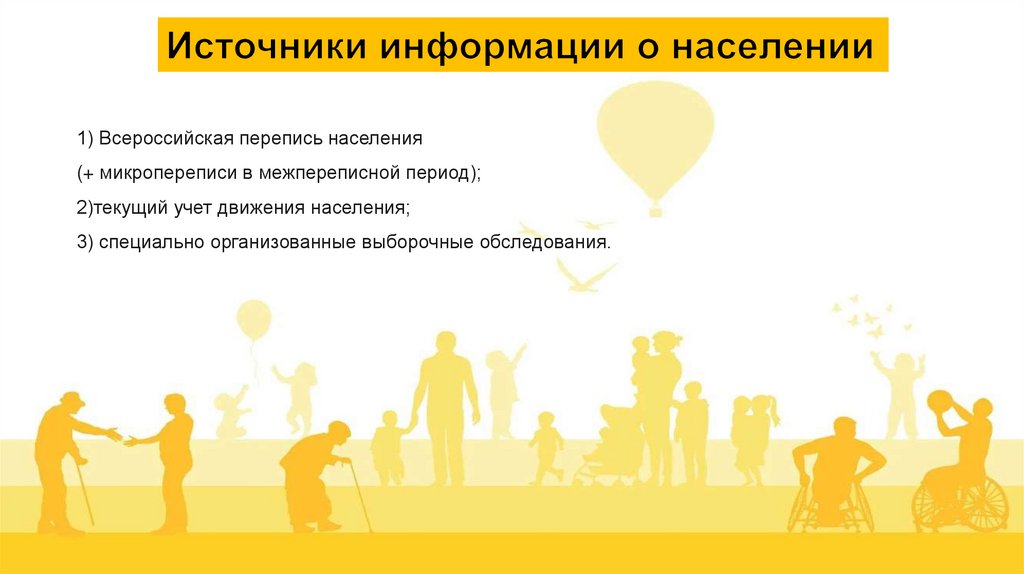 Источники информации о населении

1) Всероссийская перепись населения

(+ микропереписи в межпереписной период);

2)текущий учет движения населения;

3) специально организованные выборочные обследования.